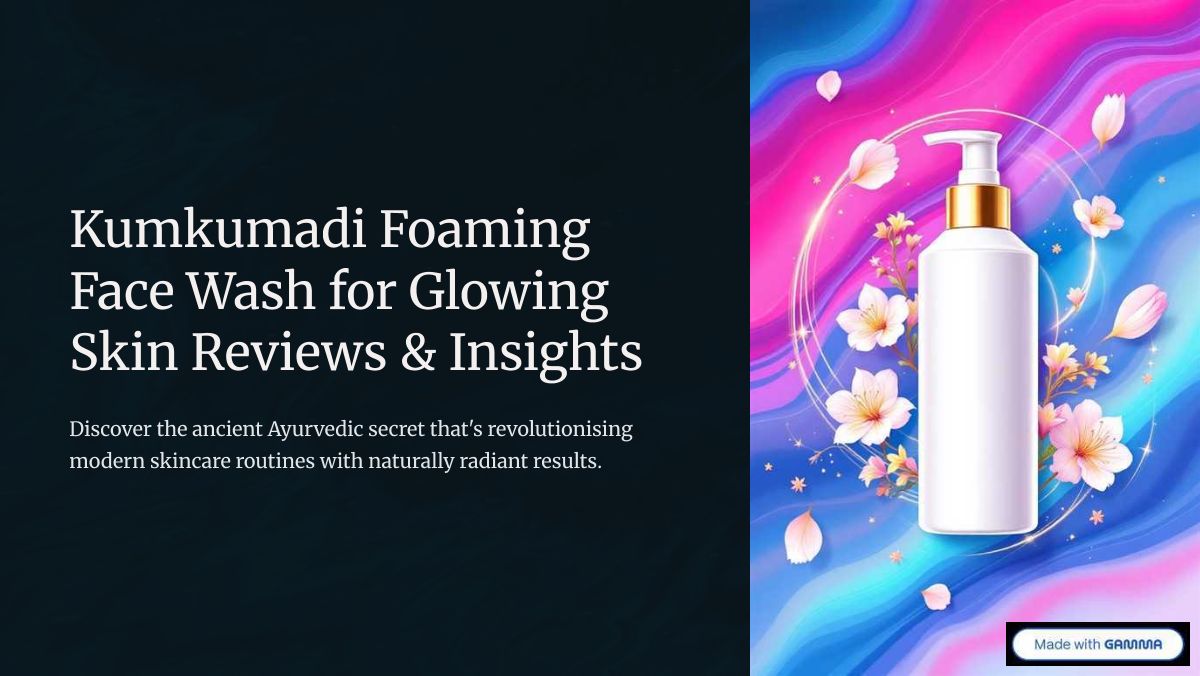 Kumkumadi Foaming Face Wash for Glowing Skin Reviews & Insights

Discover the ancient Ayurvedic secret that's revolutionising modern skincare routines with naturally radiant results.

Made with GAMMA